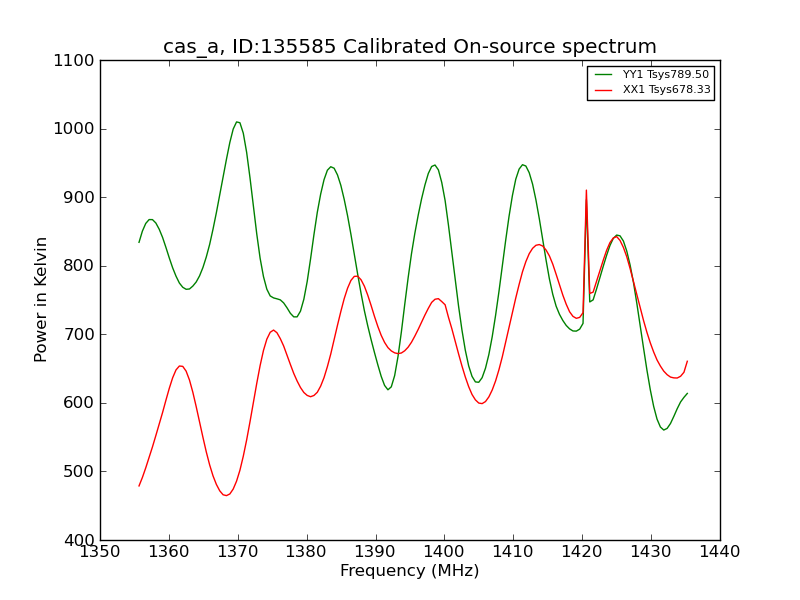 cas_a, ID:135585 Calibrated On-source spectrum

YY1 Tsys789.50
XX1 Tsys678.33

Power in Kelvin

1100
1000
900
800
700
600
500
400

1350 1360 1370 1380 1390 1400 1410 1420 1430 1440

Frequency (MHz)